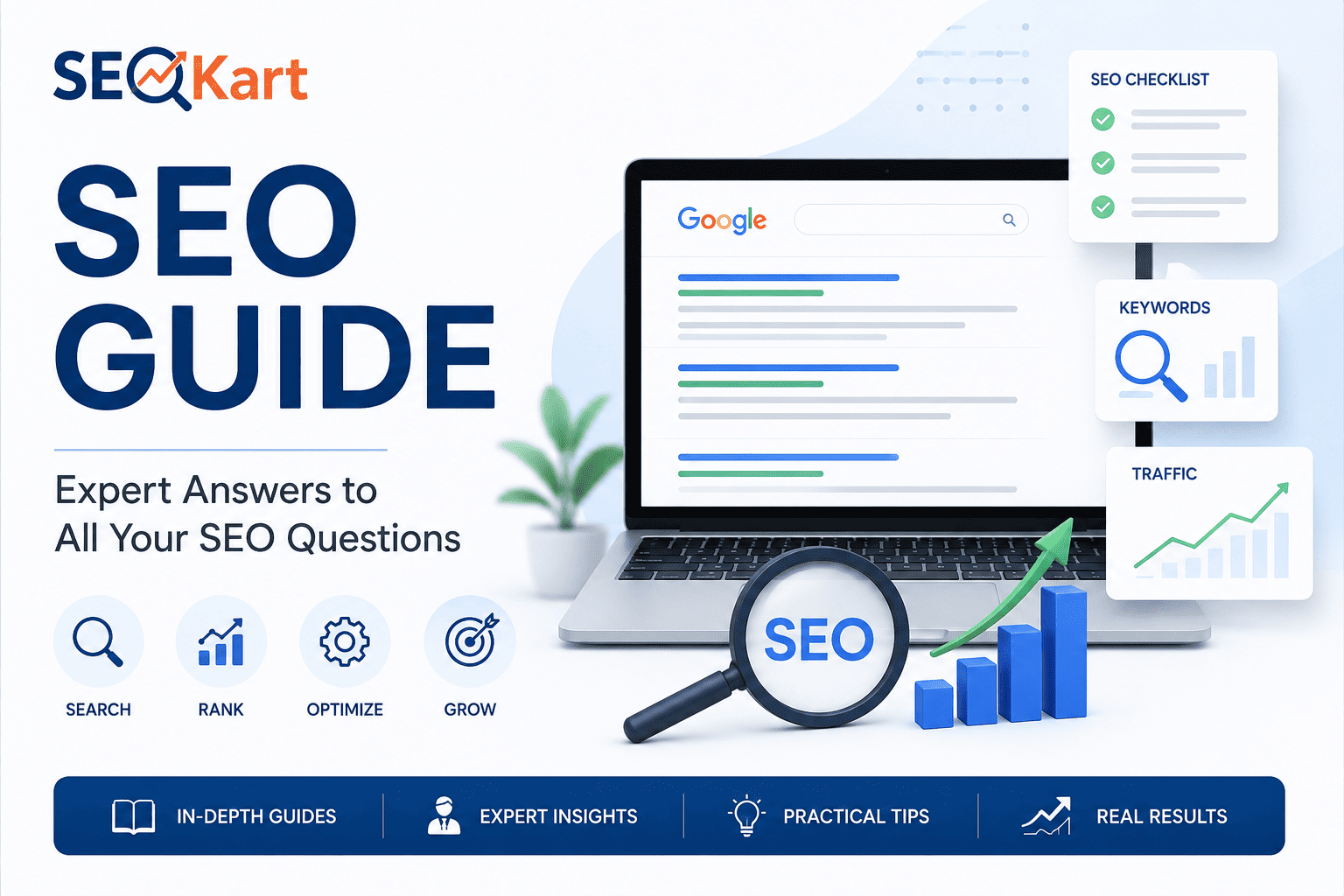 SEOKart

SEO GUIDE

Expert Answers to All Your SEO Questions

SEARCH
RANK
OPTIMIZE
GROW

Google

SEO CHECKLIST

KEYWORDS

TRAFFIC

SEO

IN-DEPTH GUIDES
EXPERT INSIGHTS
PRACTICAL TIPS
REAL RESULTS